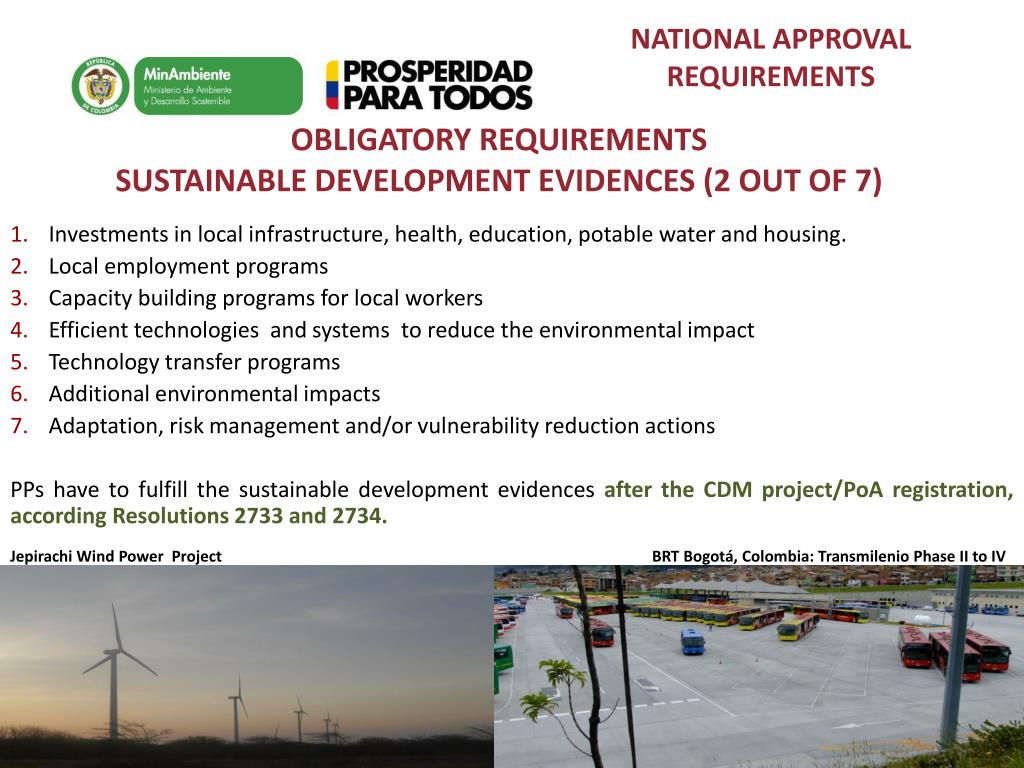 REPÚBLICA DE COLOMBIA

MinAmbiente
Ministerio de Ambiente y Desarrollo Sostenible

PROSPERIDAD PARA TODOS

NATIONAL APPROVAL REQUIREMENTS

OBLIGATORY REQUIREMENTS
SUSTAINABLE DEVELOPMENT EVIDENCES (2 OUT OF 7)

1. Investments in local infrastructure, health, education, potable water and housing.
2. Local employment programs
3. Capacity building programs for local workers
4. Efficient technologies and systems to reduce the environmental impact
5. Technology transfer programs
6. Additional environmental impacts
7. Adaptation, risk management and/or vulnerability reduction actions

PPs have to fulfill the sustainable development evidences after the CDM project/PoA registration, according Resolutions 2733 and 2734.

Jepirachi Wind Power Project

BRT Bogotá, Colombia: Transmilenio Phase II to IV